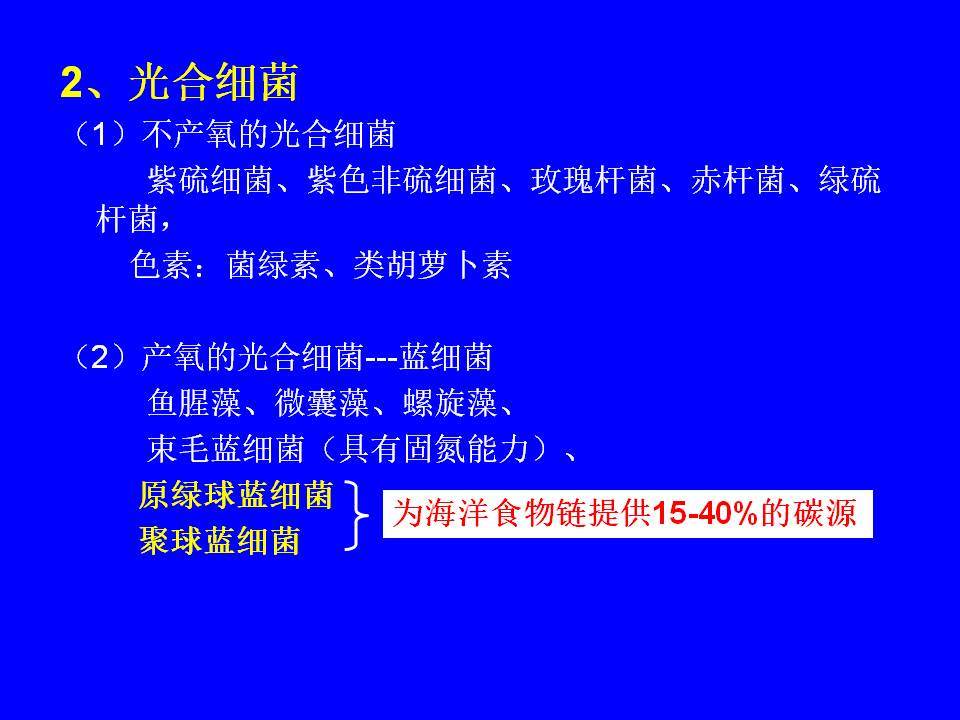 2、光合细菌

（1）不产氧的光合细菌

紫硫细菌、紫色非硫细菌、玫瑰杆菌、赤杆菌、绿硫杆菌，

色素：菌绿素、类胡萝卜素

（2）产氧的光合细菌---蓝细菌

鱼腥藻、微囊藻、螺旋藻、

束毛蓝细菌（具有固氮能力）、

原绿球蓝细菌

聚球蓝细菌

为海洋食物链提供15-40%的碳源